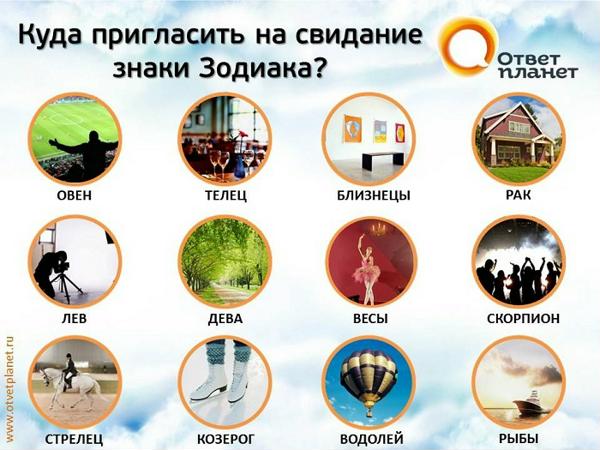 Куда пригласить на свидание знаки Зодиака?

Ответ планет

ОВЕН

ТЕЛЕЦ

БЛИЗНЕЦЫ

РАК

ЛЕВ

ДЕВА

ВЕСЫ

СКОРПИОН

СТРЕЛЕЦ

КОЗЕРОГ

ВОДОЛЕЙ

РЫБЫ

www.otvetplanet.ru